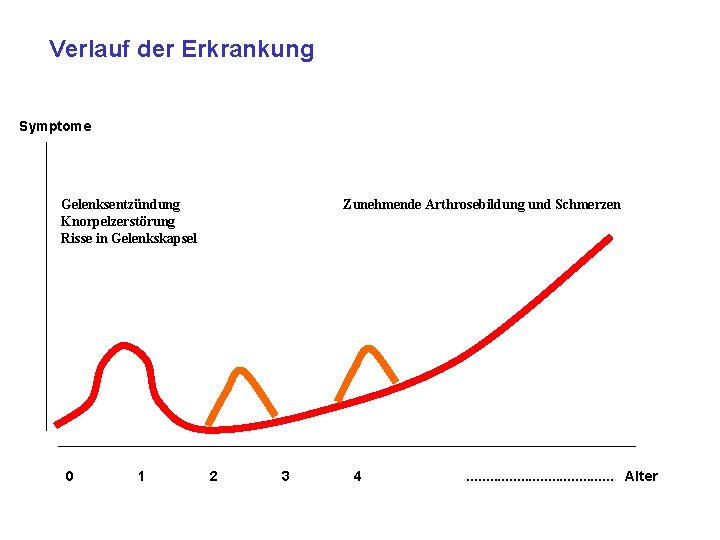 Verlauf der Erkrankung

Symptome

Gelenksentzündung
Knorpelzerstörung
Risse in Gelenkskapsel

Zunehmende Arthrosebildung und Schmerzen

0 1 2 3 4 ...................................... Alter